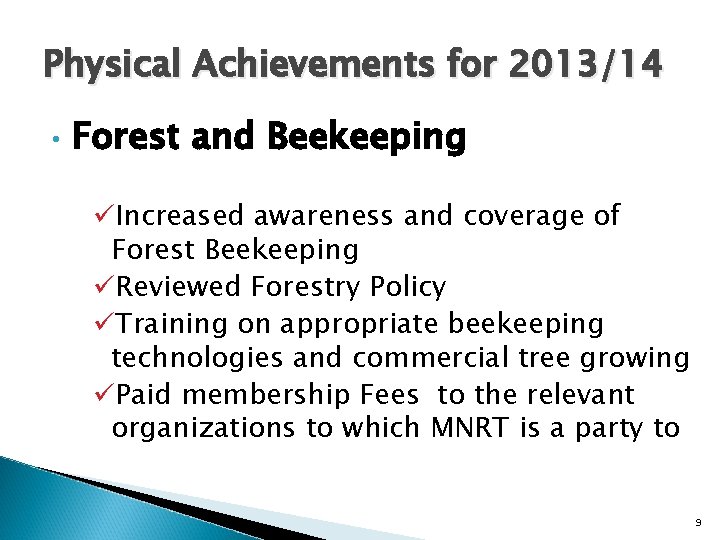 Physical Achievements for 2013/14

• Forest and Beekeeping

✓Increased awareness and coverage of Forest Beekeeping
✓Reviewed Forestry Policy
✓Training on appropriate beekeeping technologies and commercial tree growing
✓Paid membership Fees to the relevant organizations to which MNRT is a party to

9